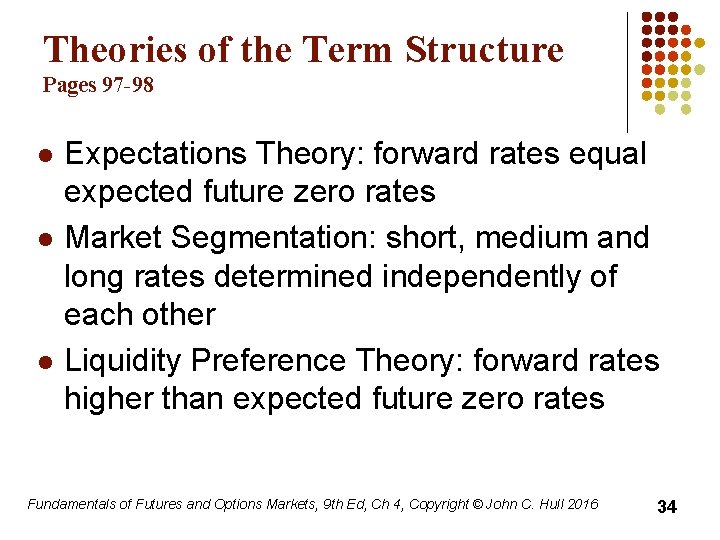 Theories of the Term Structure
Pages 97-98

- Expectations Theory: forward rates equal expected future zero rates
- Market Segmentation: short, medium and long rates determined independently of each other
- Liquidity Preference Theory: forward rates higher than expected future zero rates

Fundamentals of Futures and Options Markets, 9th Ed, Ch 4, Copyright © John C. Hull 2016

34